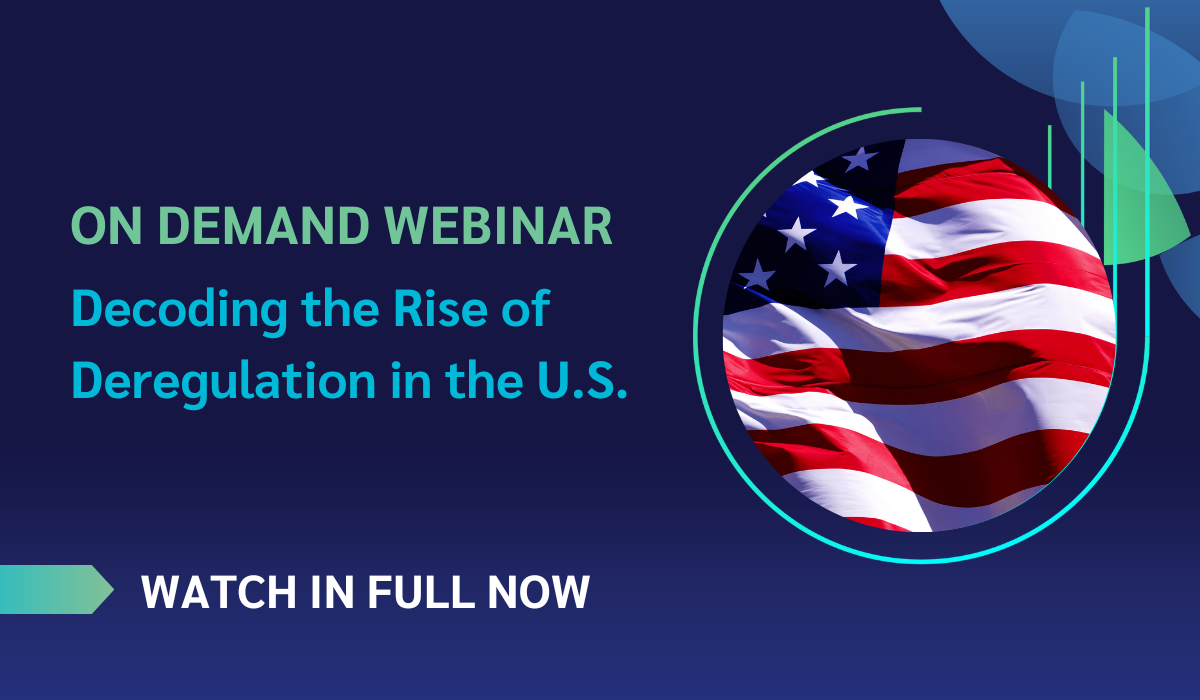 ON DEMAND WEBINAR

Decoding the Rise of Deregulation in the U.S.

WATCH IN FULL NOW